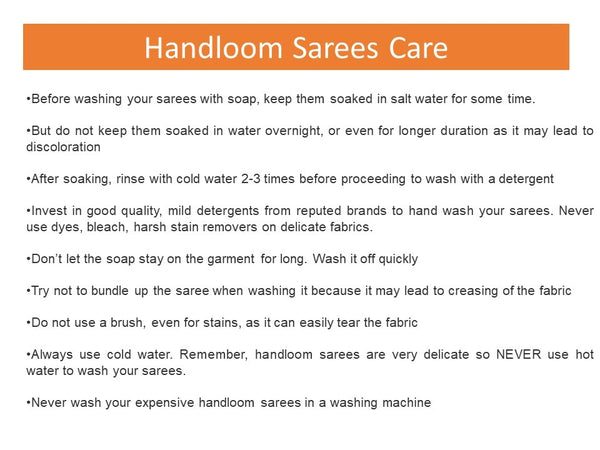 Handloom Sarees Care

•Before washing your sarees with soap, keep them soaked in salt water for some time.

•But do not keep them soaked in water overnight, or even for longer duration as it may lead to discoloration

•After soaking, rinse with cold water 2-3 times before proceeding to wash with a detergent

•Invest in good quality, mild detergents from reputed brands to hand wash your sarees. Never use dyes, bleach, harsh stain removers on delicate fabrics.

•Don't let the soap stay on the garment for long. Wash it off quickly

•Try not to bundle up the saree when washing it because it may lead to creasing of the fabric

•Do not use a brush, even for stains, as it can easily tear the fabric

•Always use cold water. Remember, handloom sarees are very delicate so NEVER use hot water to wash your sarees.

•Never wash your expensive handloom sarees in a washing machine